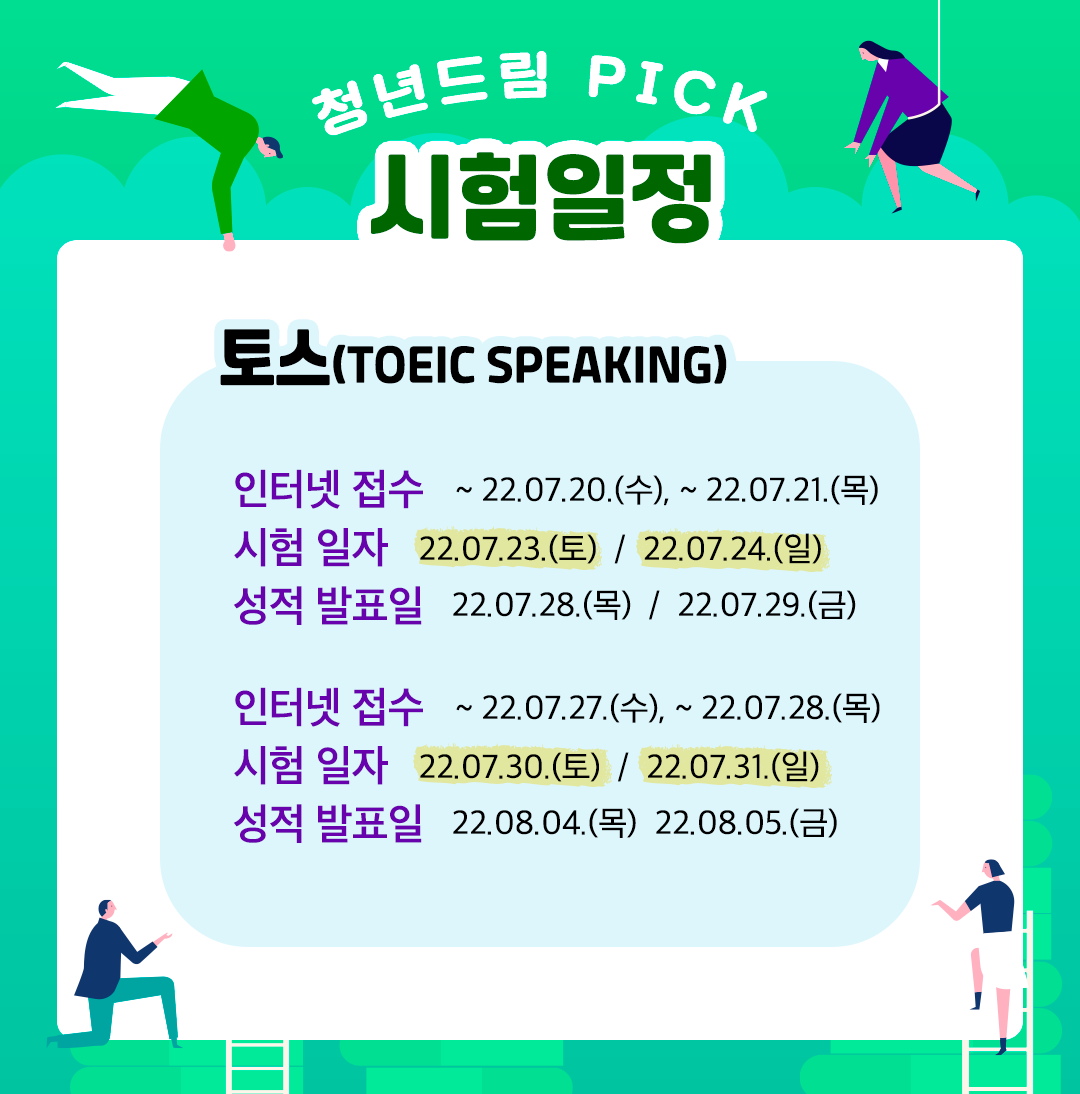 청년드림 PICK
시험일정

토스(TOEIC SPEAKING)

인터넷 접수 ~ 22.07.20.(수), ~ 22.07.21.(목)
시험 일자 22.07.23.(토) / 22.07.24.(일)
성적 발표일 22.07.28.(목) / 22.07.29.(금)

인터넷 접수 ~ 22.07.27.(수), ~ 22.07.28.(목)
시험 일자 22.07.30.(토) / 22.07.31.(일)
성적 발표일 22.08.04.(목) 22.08.05.(금)